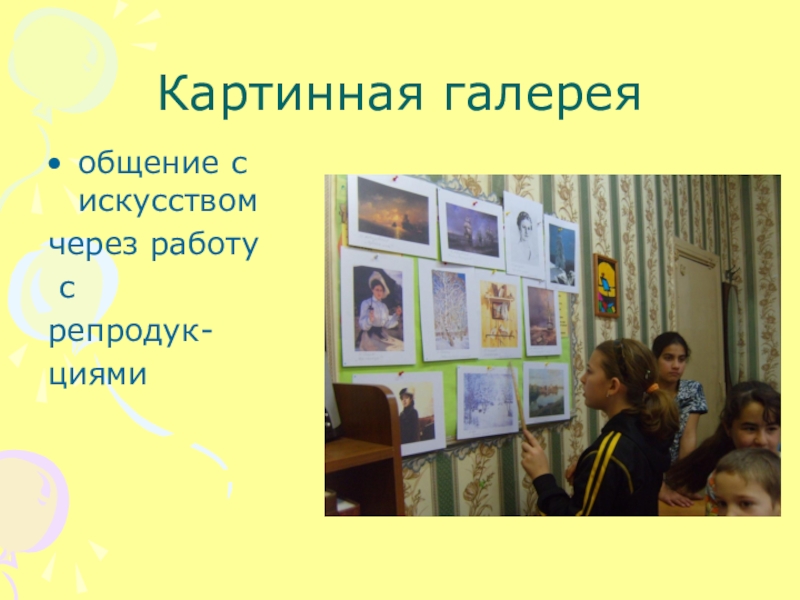 Картинная галерея

• общение с искусством
через работу с репродукциями